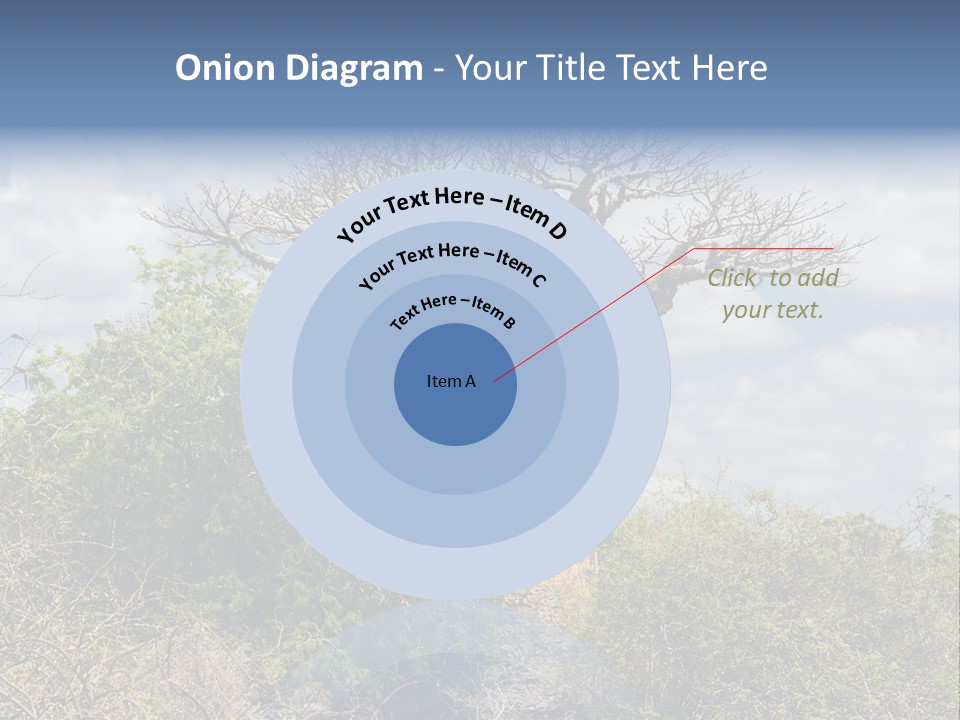 Onion Diagram - Your Title Text Here

Your Text Here – Item D

Your Text Here – Item C

Text Here – Item B

Item A

Click to add your text.